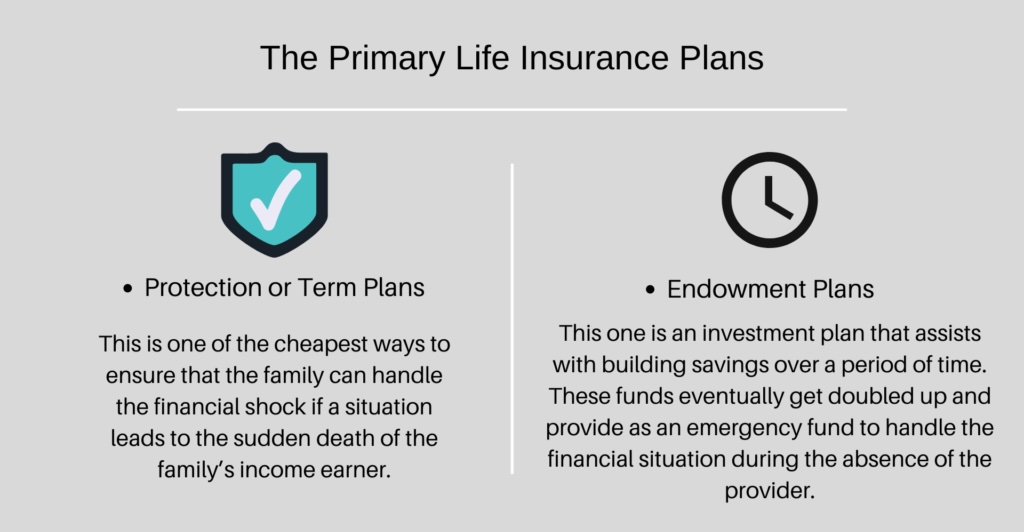 The Primary Life Insurance Plans

• Protection or Term Plans

This is one of the cheapest ways to ensure that the family can handle the financial shock if a situation leads to the sudden death of the family's income earner.

• Endowment Plans

This one is an investment plan that assists with building savings over a period of time. These funds eventually get doubled up and provide as an emergency fund to handle the financial situation during the absence of the provider.